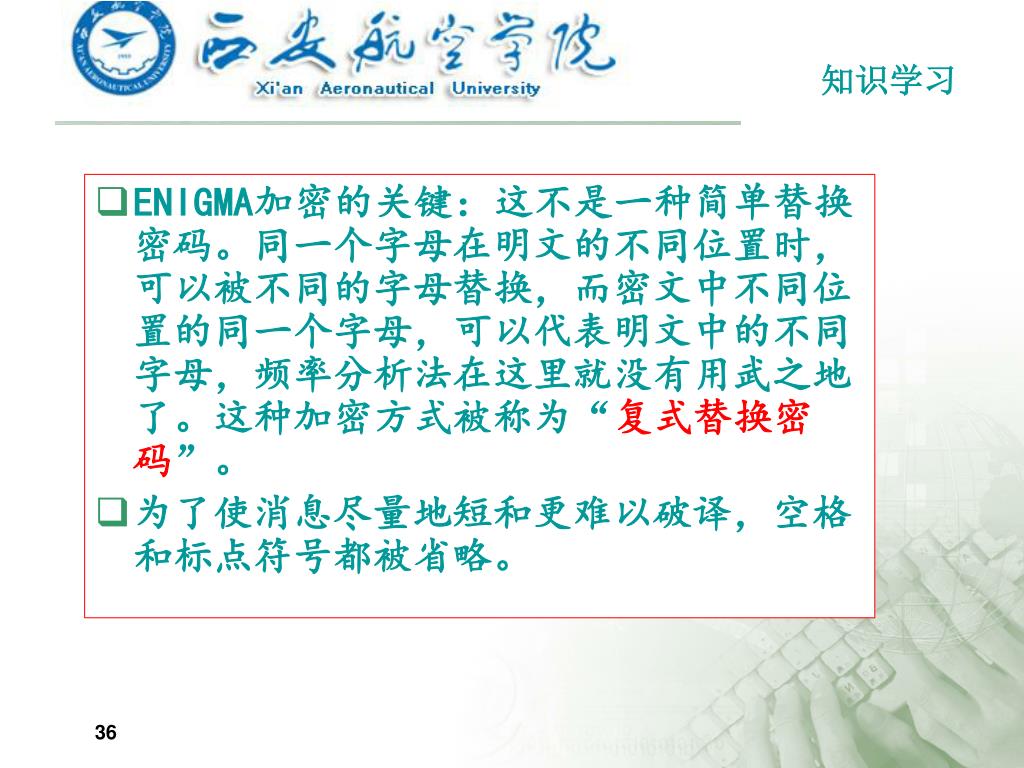 西安航空学院
Xi'an Aeronautical University

知识学习

❑ENIGMA加密的关键：这不是一种简单替换密码。同一个字母在明文的不同位置时，可以被不同的字母替换，而密文中不同位置的同一个字母，可以代表明文中的不同字母，频率分析法在这里就没有用武之地了。这种加密方式被称为“复式替换密码”。

❑为了使消息尽量地短和更难以破译，空格和标点符号都被省略。

36